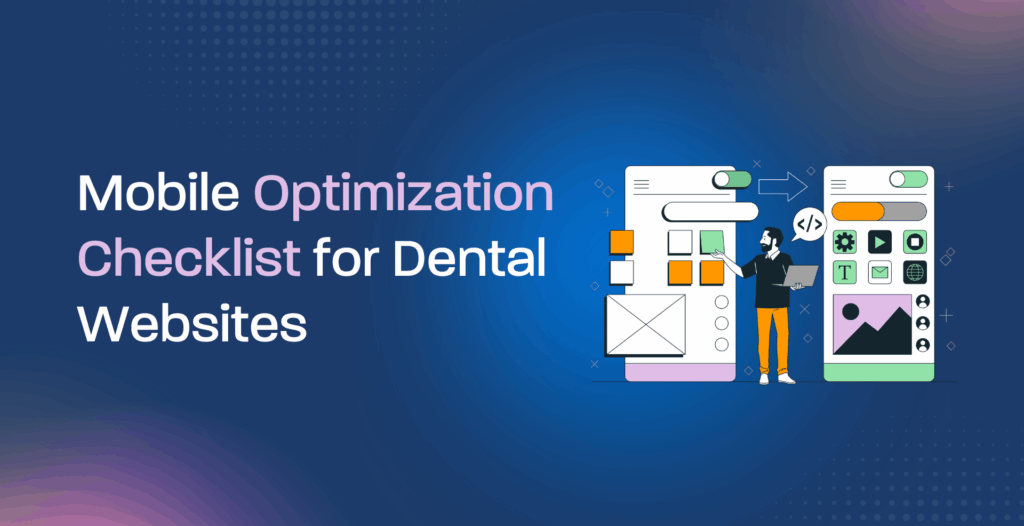 Mobile Optimization Checklist for Dental Websites

</>

T